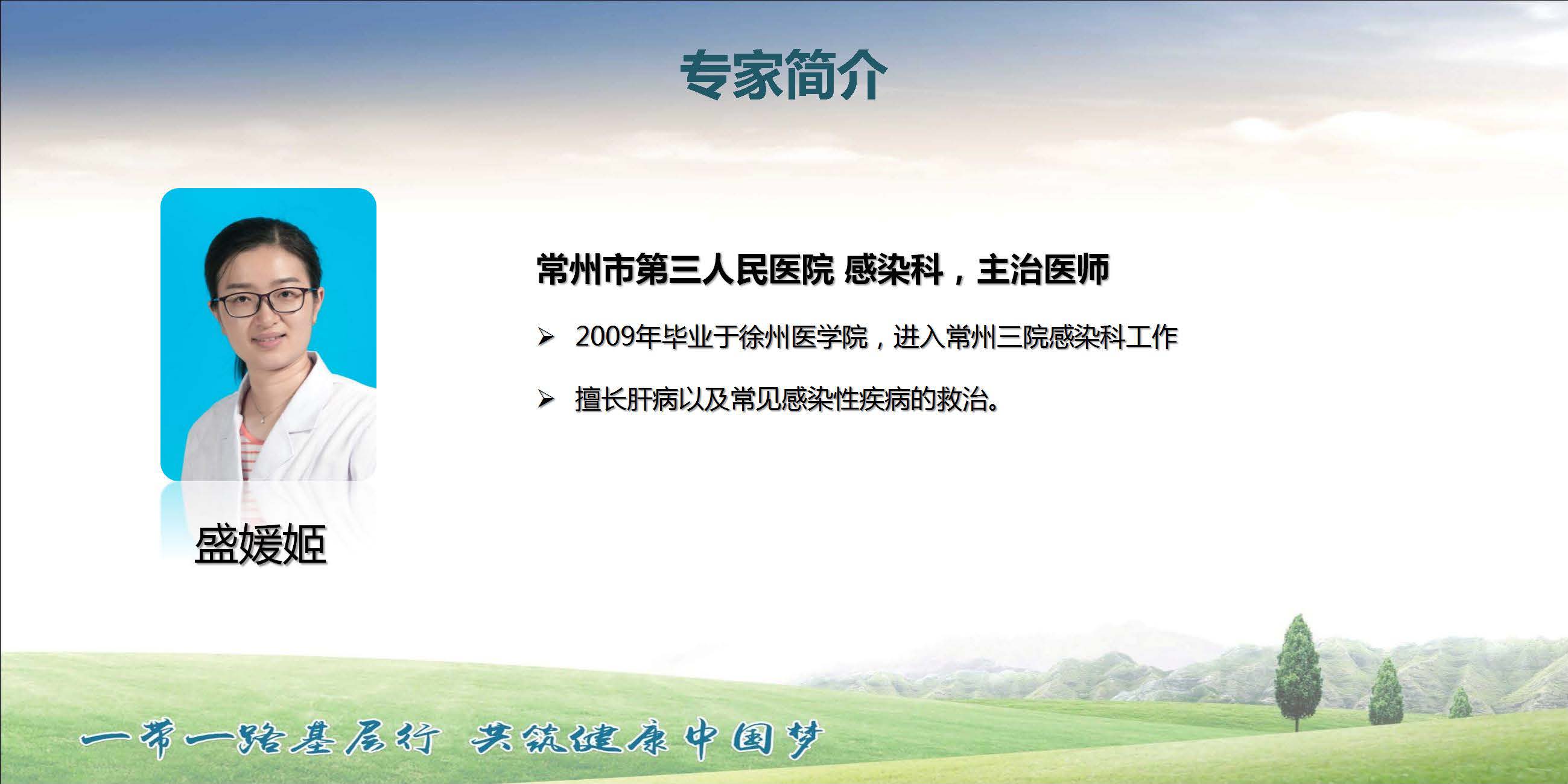 专家简介

盛媛姬

常州市第三人民医院 感染科，主治医师

➢ 2009年毕业于徐州医学院，进入常州三院感染科工作

➢ 擅长肝病以及常见感染性疾病的救治。

一带一路基层行 共筑健康中国梦